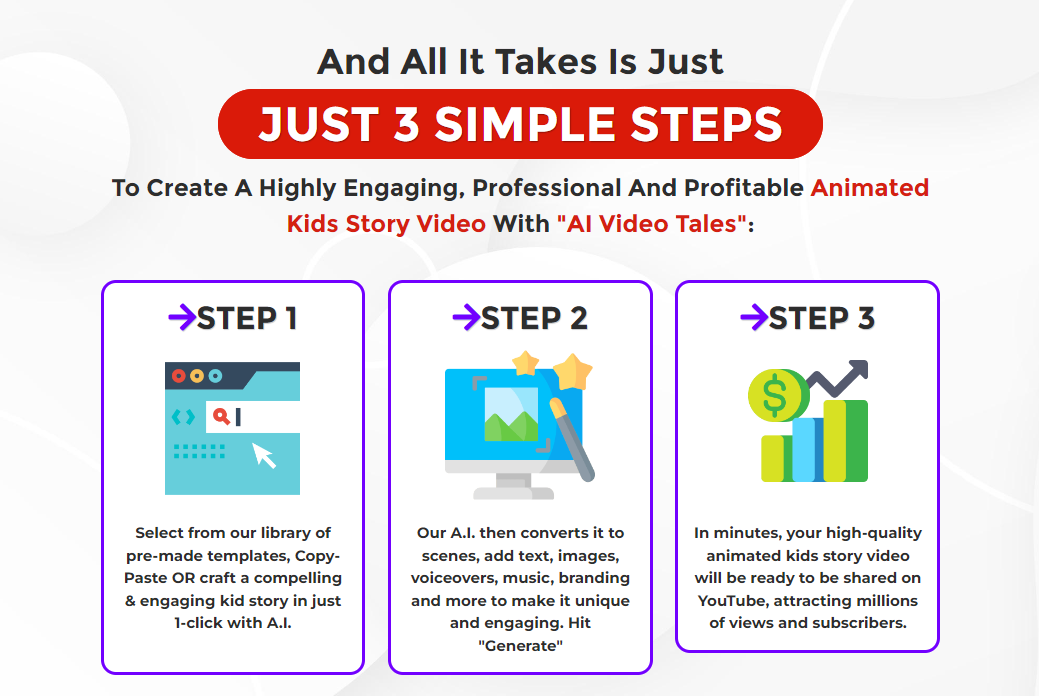 And All It Takes Is Just

JUST 3 SIMPLE STEPS

To Create A Highly Engaging, Professional And Profitable Animated Kids Story Video With "AI Video Tales":

→STEP 1

Select from our library of pre-made templates, Copy-Paste OR craft a compelling & engaging kid story in just 1-click with A.I.

→STEP 2

Our A.I. then converts it to scenes, add text, images, voiceovers, music, branding and more to make it unique and engaging. Hit "Generate"

→STEP 3

$

In minutes, your high-quality animated kids story video will be ready to be shared on YouTube, attracting millions of views and subscribers.